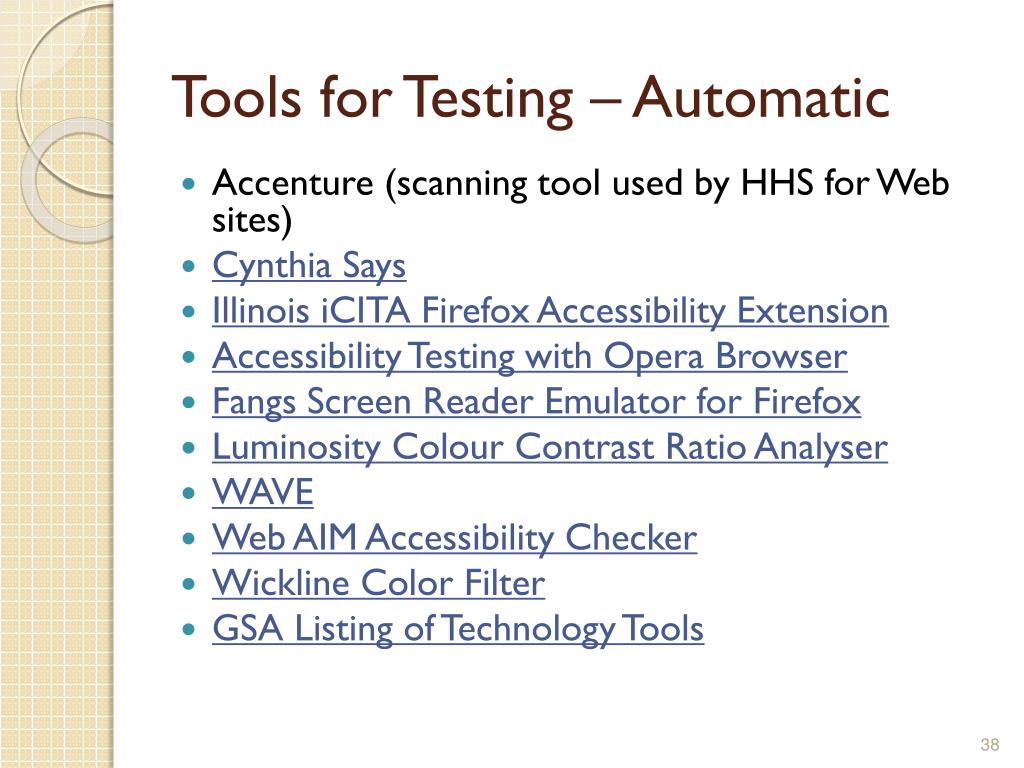 Tools for Testing – Automatic

- Accenture (scanning tool used by HHS for Web sites)
- Cynthia Says
- Illinois iCITA Firefox Accessibility Extension
- Accessibility Testing with Opera Browser
- Fangs Screen Reader Emulator for Firefox
- Luminosity Colour Contrast Ratio Analyser
- WAVE
- Web AIM Accessibility Checker
- Wickline Color Filter
- GSA Listing of Technology Tools

38